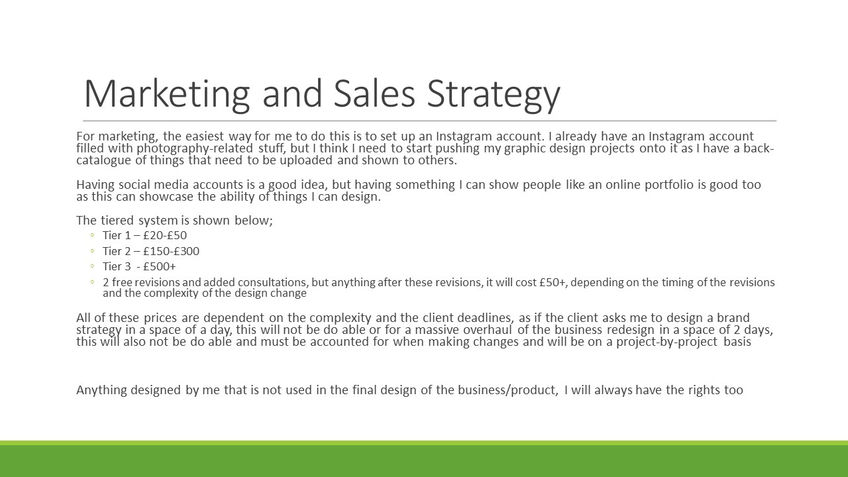 Marketing and Sales Strategy

For marketing, the easiest way for me to do this is to set up an Instagram account. I already have an Instagram account filled with photography-related stuff, but I think I need to start pushing my graphic design projects onto it as I have a back-catalogue of things that need to be uploaded and shown to others.

Having social media accounts is a good idea, but having something I can show people like an online portfolio is good too as this can showcase the ability of things I can design.

The tiered system is shown below;
◦ Tier 1 – £20-£50
◦ Tier 2 – £150-£300
◦ Tier 3 - £500+
◦ 2 free revisions and added consultations, but anything after these revisions, it will cost £50+, depending on the timing of the revisions and the complexity of the design change

All of these prices are dependent on the complexity and the client deadlines, as if the client asks me to design a brand strategy in a space of a day, this will not be do able or for a massive overhaul of the business redesign in a space of 2 days, this will also not be do able and must be accounted for when making changes and will be on a project-by-project basis

Anything designed by me that is not used in the final design of the business/product, I will always have the rights too